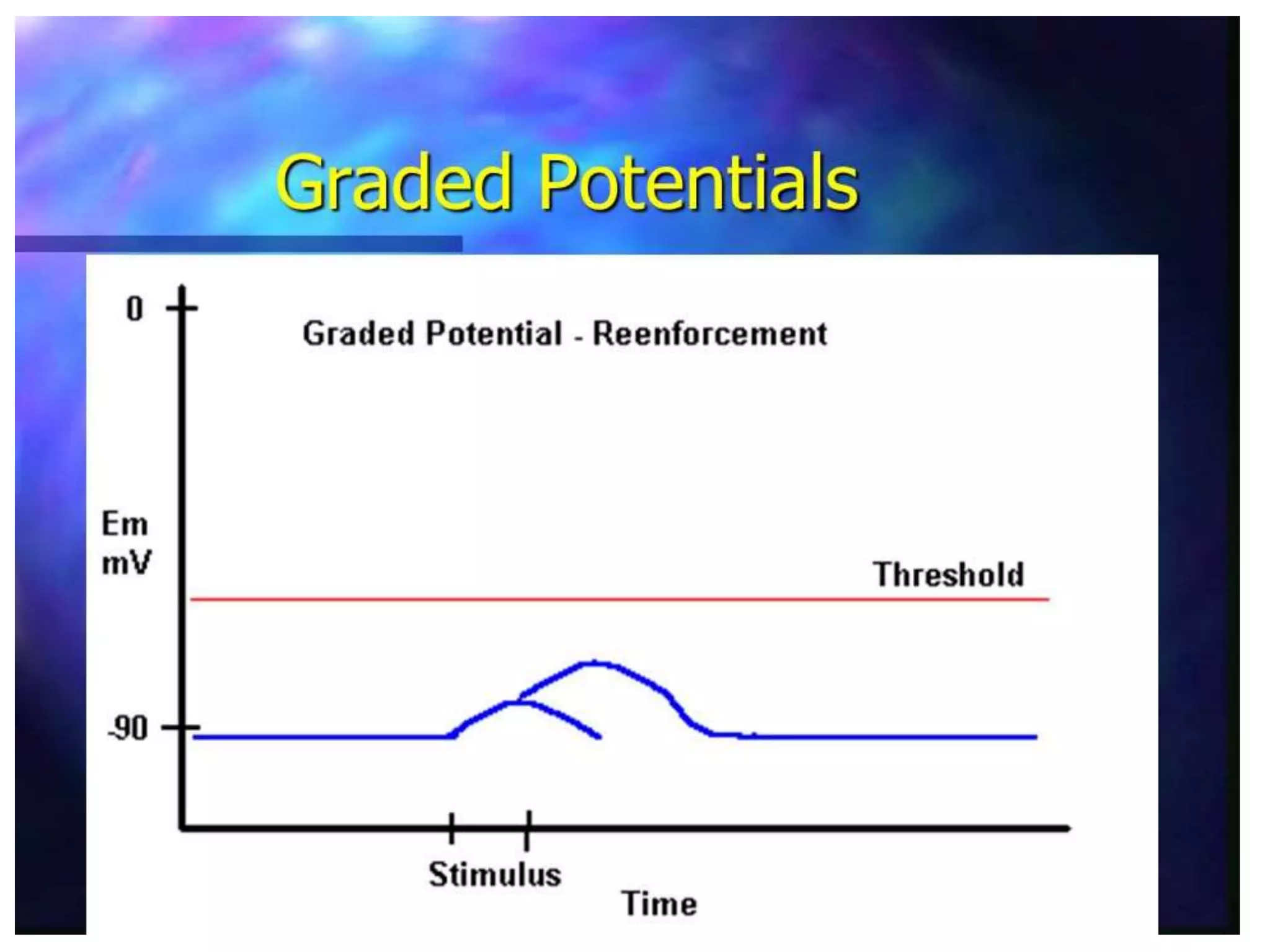 Graded Potentials

0

Graded Potential - Reenforcement

Em
mV

Threshold

-90

Stimulus

Time